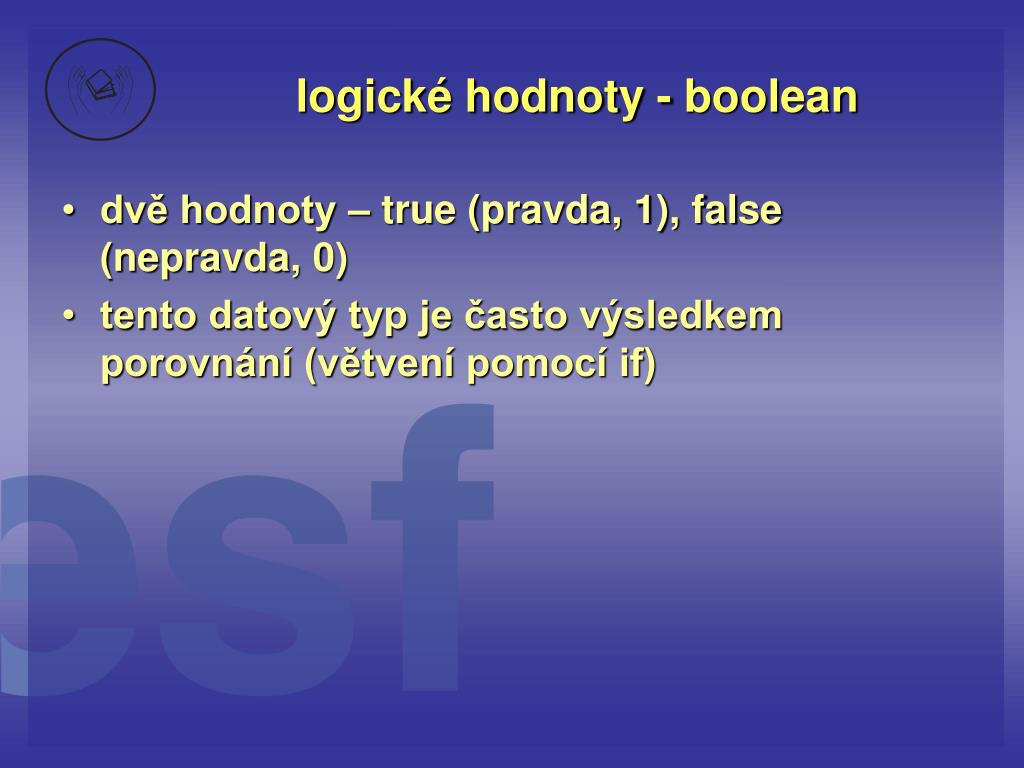 logické hodnoty - boolean

• dvě hodnoty – true (pravda, 1), false (nepravda, 0)
• tento datový typ je často výsledkem porovnání (větvení pomocí if)

esf